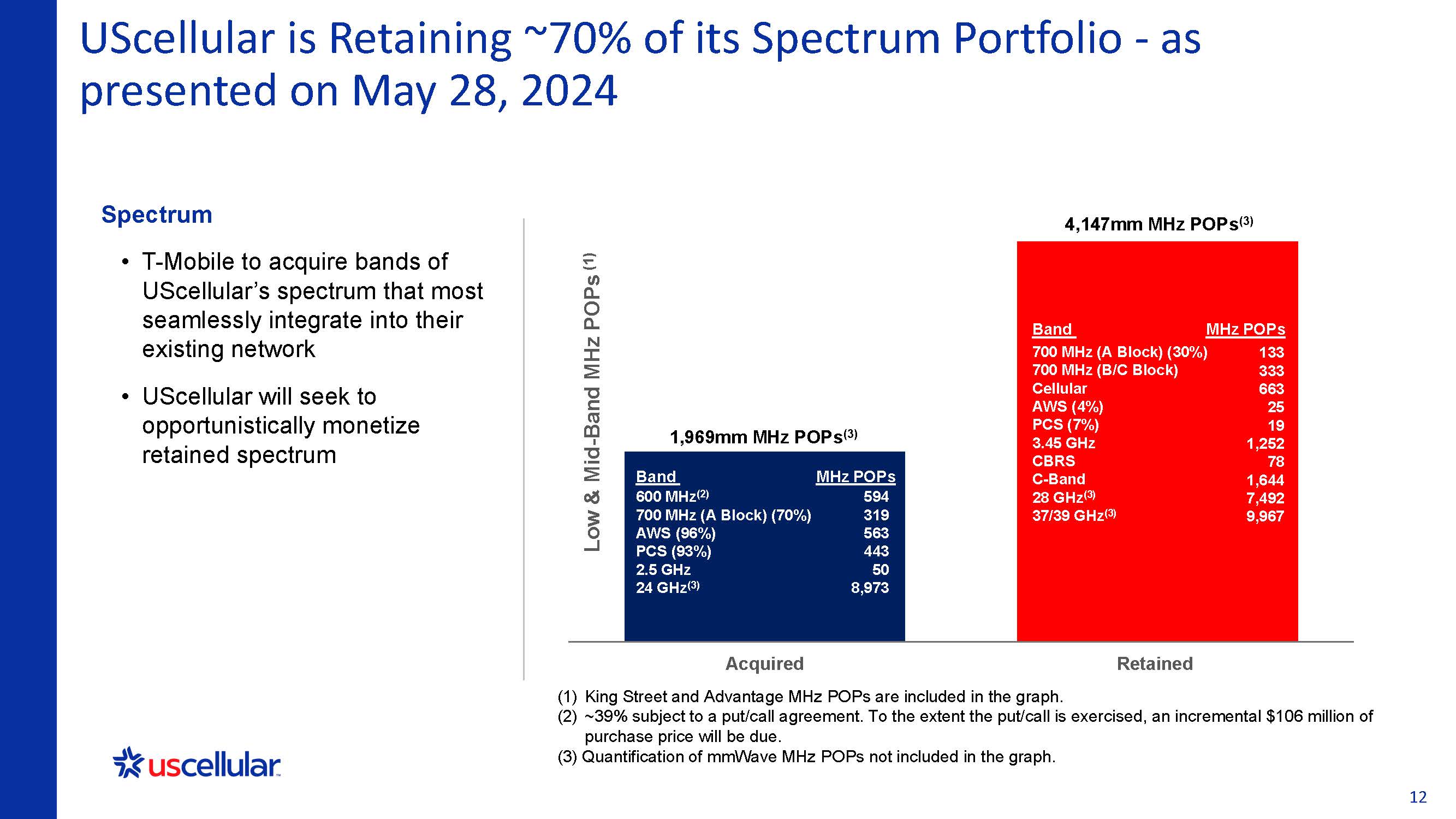 UScellular is Retaining ~70% of its Spectrum Portfolio - as presented on May 28, 2024

Spectrum

• T-Mobile to acquire bands of UScellular's spectrum that most seamlessly integrate into their existing network

• UScellular will seek to opportunistically monetize retained spectrum

Low & Mid-Band MHz POPs $^{(1)}$

1,969mm MHz POPs$^{(3)}$

| Band | MHz POPs |
|---|---|
| 600 MHz$^{(2)}$ | 594 |
| 700 MHz (A Block) (70%) | 319 |
| AWS (96%) | 563 |
| PCS (93%) | 443 |
| 2.5 GHz | 50 |
| 24 GHz$^{(3)}$ | 8,973 |

4,147mm MHz POPs$^{(3)}$

| Band | MHz POPs |
|---|---|
| 700 MHz (A Block) (30%) | 133 |
| 700 MHz (B/C Block) | 333 |
| Cellular | 663 |
| AWS (4%) | 25 |
| PCS (7%) | 19 |
| 3.45 GHz | 1,252 |
| CBRS | 78 |
| C-Band | 1,644 |
| 28 GHz$^{(3)}$ | 7,492 |
| 37/39 GHz$^{(3)}$ | 9,967 |

Acquired

Retained

(1) King Street and Advantage MHz POPs are included in the graph.
(2) ~39% subject to a put/call agreement. To the extent the put/call is exercised, an incremental $106 million of purchase price will be due.
(3) Quantification of mmWave MHz POPs not included in the graph.

uscellular

12